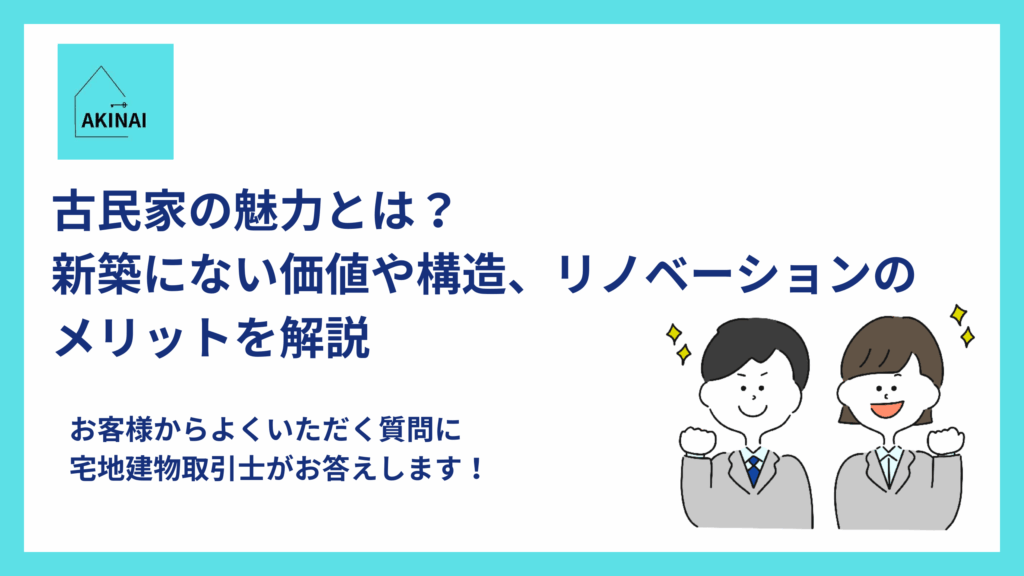 AKINAI

古民家の魅力とは？
新築にない価値や構造、リノベーションのメリットを解説

お客様からよくいただく質問に
宅地建物取引士がお答えします！